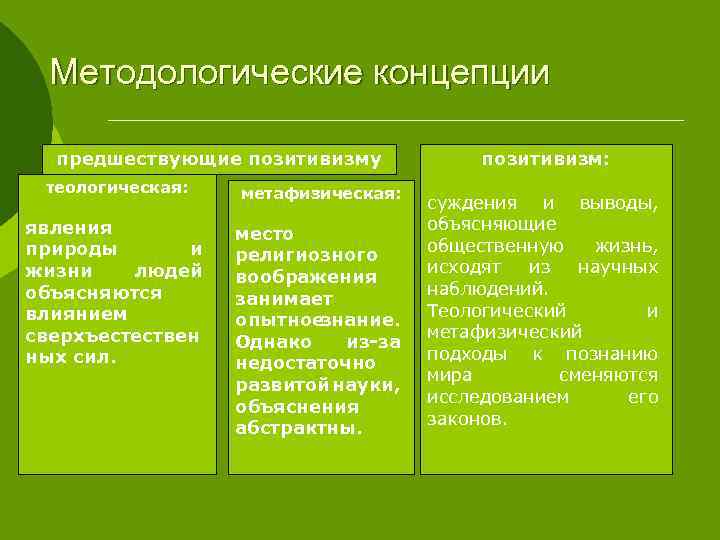 Методологические концепции

предшествующие позитивизму

теологическая:

явления природы и жизни людей объясняются влиянием сверхъестествен ных сил.

метафизическая:

место религиозного воображения занимает опытноезнание. Однако из-за недостаточно развитой науки, объяснения абстрактны.

позитивизм:

суждения и выводы, объясняющие общественную жизнь, исходят из научных наблюдений. Теологический и метафизический подходы к познанию мира сменяются исследованием его законов.